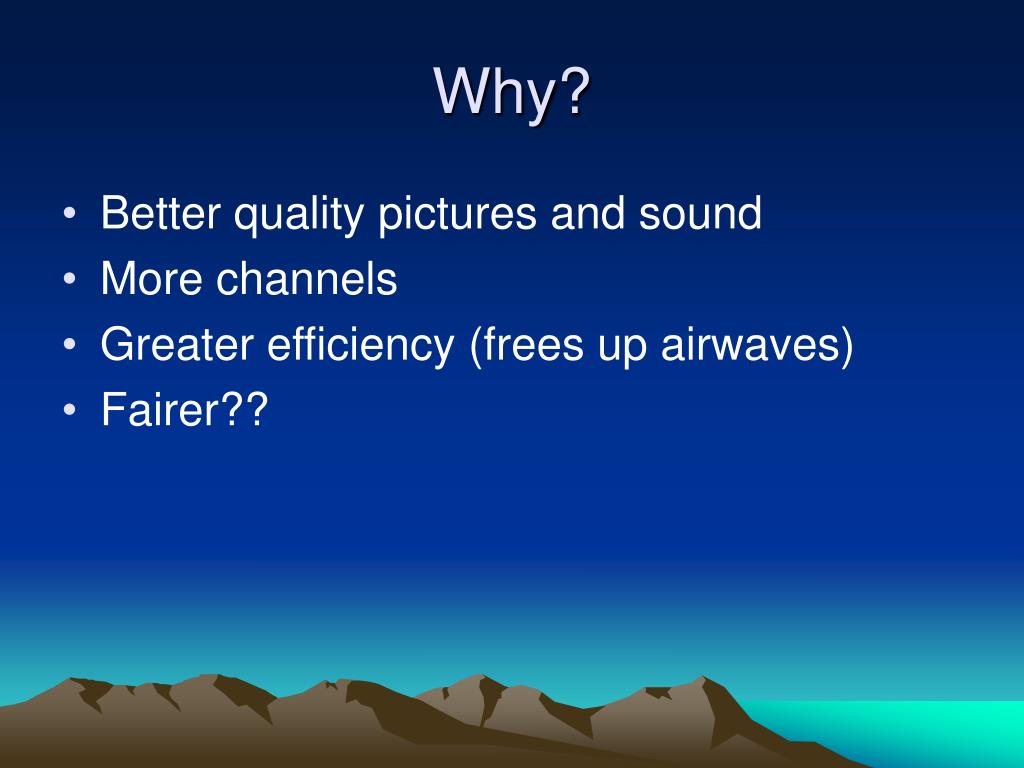 Why?

• Better quality pictures and sound
• More channels
• Greater efficiency (frees up airwaves)
• Fairer??